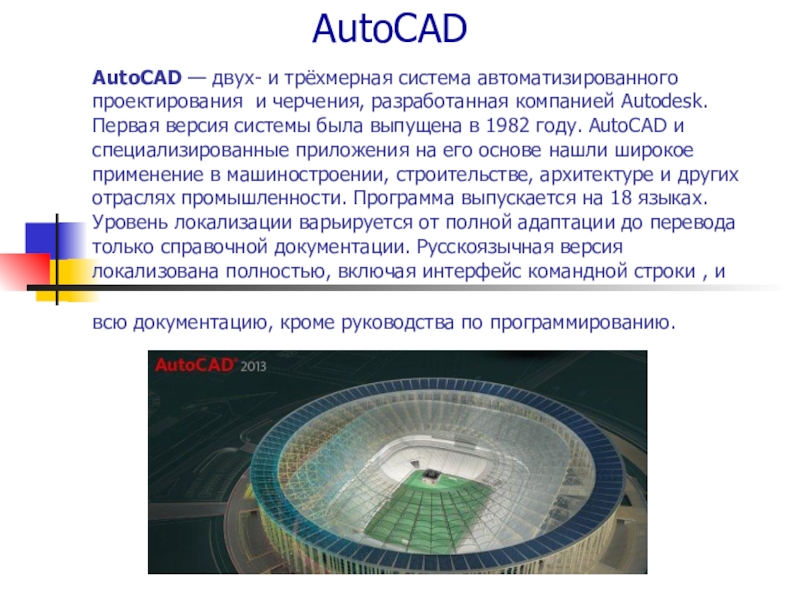 AutoCAD

AutoCAD — двух- и трёхмерная система автоматизированного проектирования и черчения, разработанная компанией Autodesk. Первая версия системы была выпущена в 1982 году. AutoCAD и специализированные приложения на его основе нашли широкое применение в машиностроении, строительстве, архитектуре и других отраслях промышленности. Программа выпускается на 18 языках. Уровень локализации варьируется от полной адаптации до перевода только справочной документации. Русскоязычная версия локализована полностью, включая интерфейс командной строки , и

всю документацию, кроме руководства по программированию.

AutoCAD® 2013